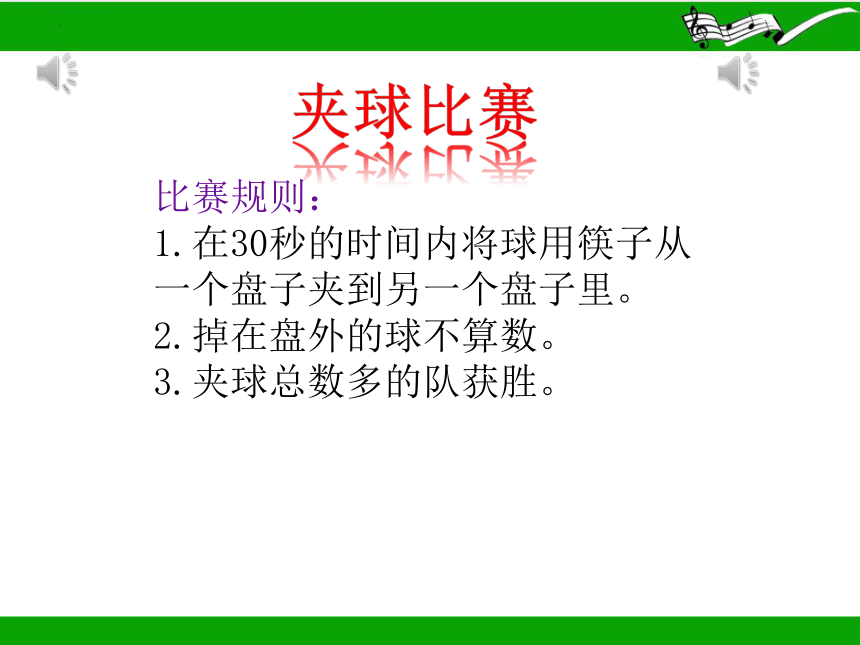 夹球比赛

比赛规则：
1. 在30秒的时间内将球用筷子从一个盘子夹到另一个盘子里。
2. 掉在盘外的球不算数。
3. 夹球总数多的队获胜。